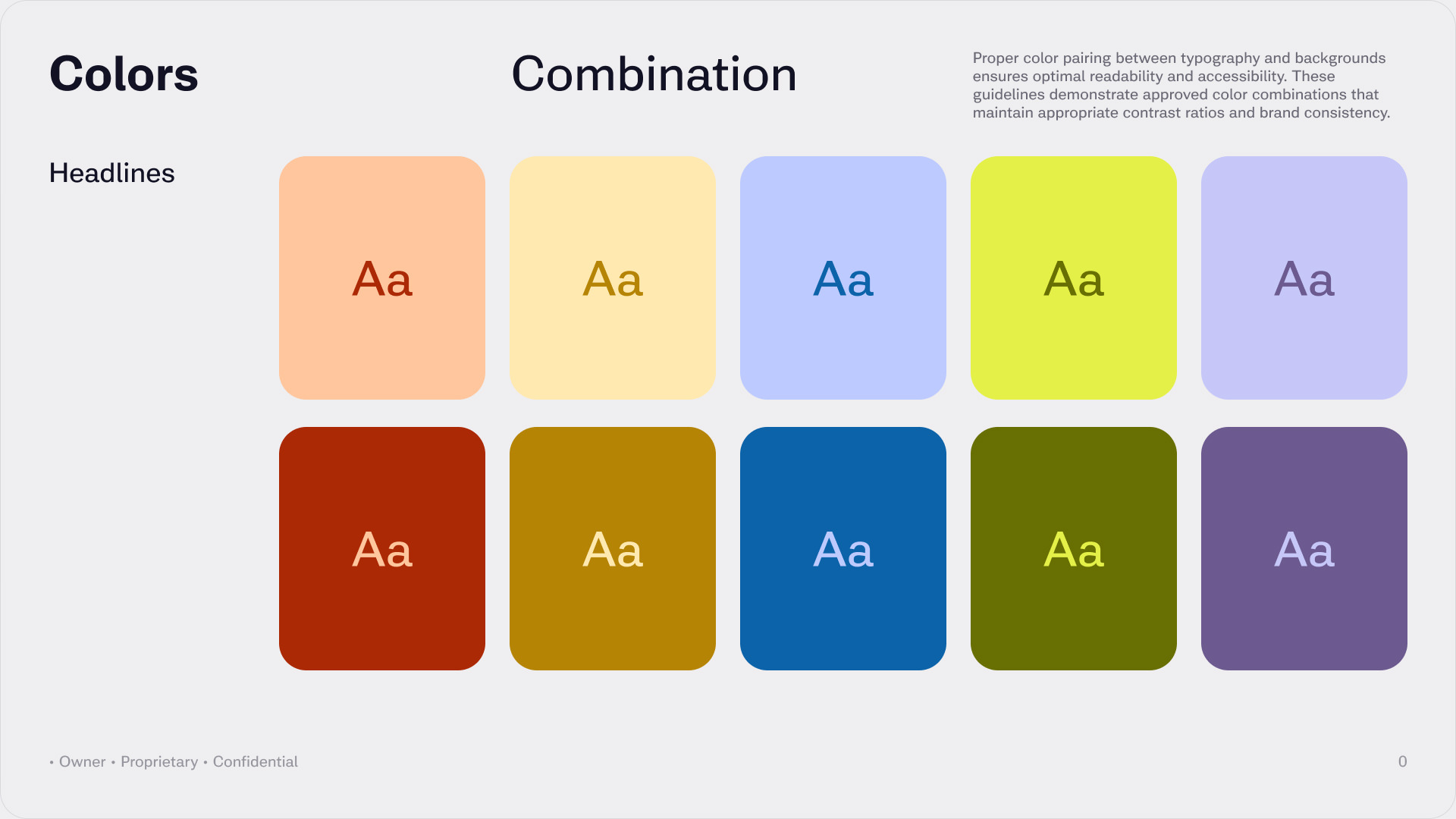 Colors

Combination

Proper color pairing between typography and backgrounds ensures optimal readability and accessibility. These guidelines demonstrate approved color combinations that maintain appropriate contrast ratios and brand consistency.

Headlines

Aa Aa Aa Aa Aa

Aa Aa Aa Aa Aa

• Owner • Proprietary • Confidential

0